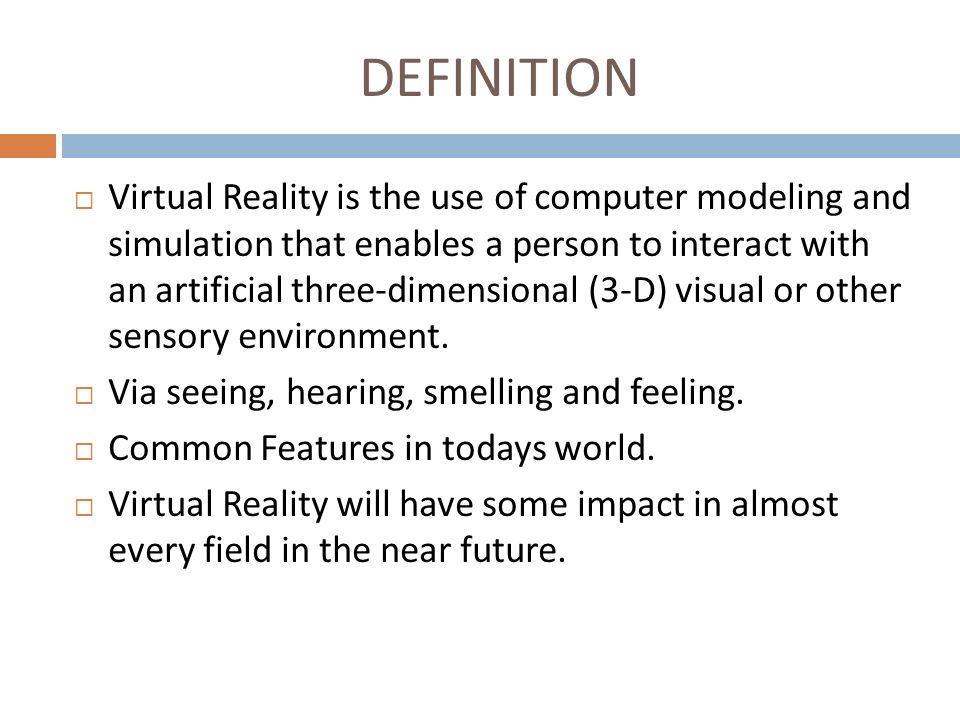 DEFINITION

□ Virtual Reality is the use of computer modeling and simulation that enables a person to interact with an artificial three-dimensional (3-D) visual or other sensory environment.

□ Via seeing, hearing, smelling and feeling.

□ Common Features in todays world.

□ Virtual Reality will have some impact in almost every field in the near future.